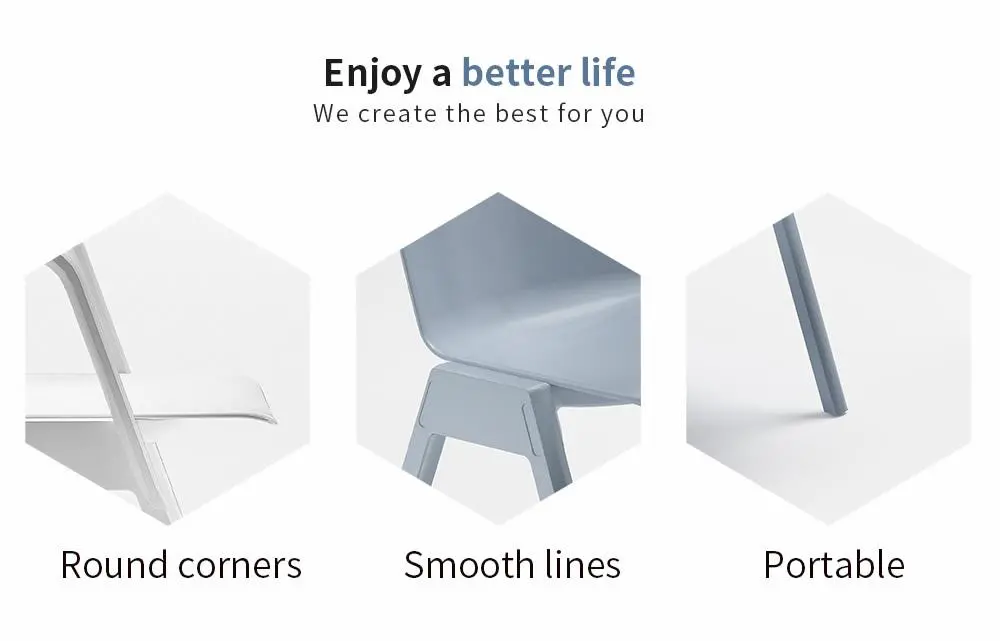 Enjoy a better life
We create the best for you

Round corners

Smooth lines

Portable